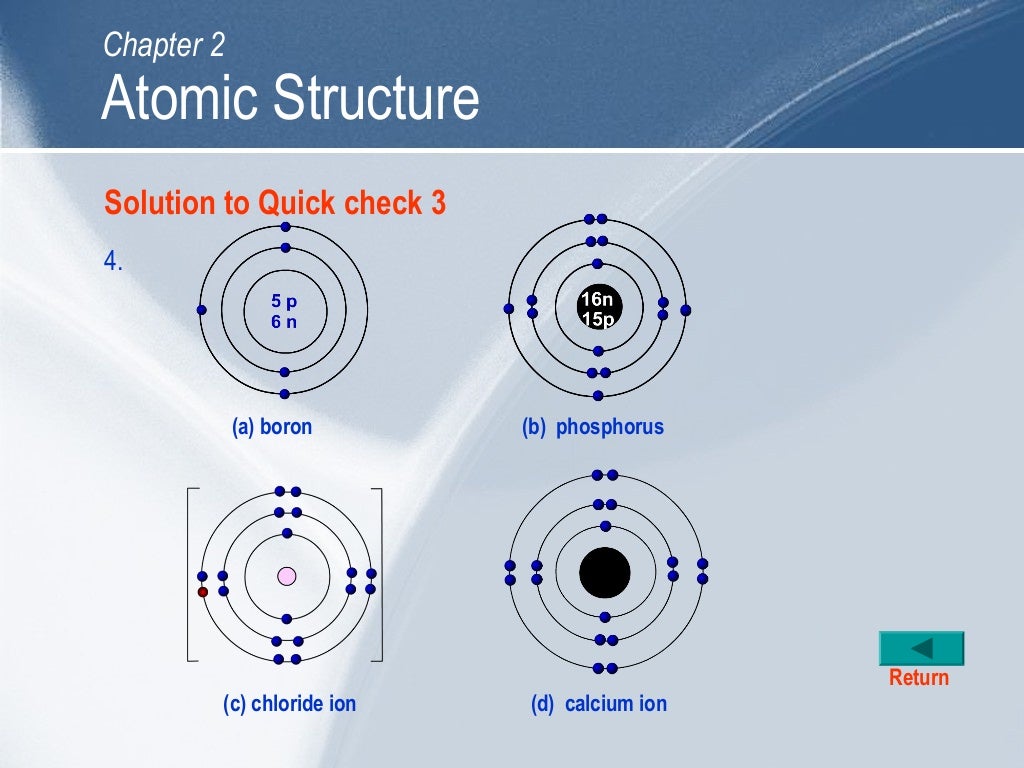 Chapter 2
Atomic Structure

Solution to Quick check 3

4.

5 p
6 n

(a) boron

16n
15p

(b) phosphorus

(c) chloride ion

(d) calcium ion

Return